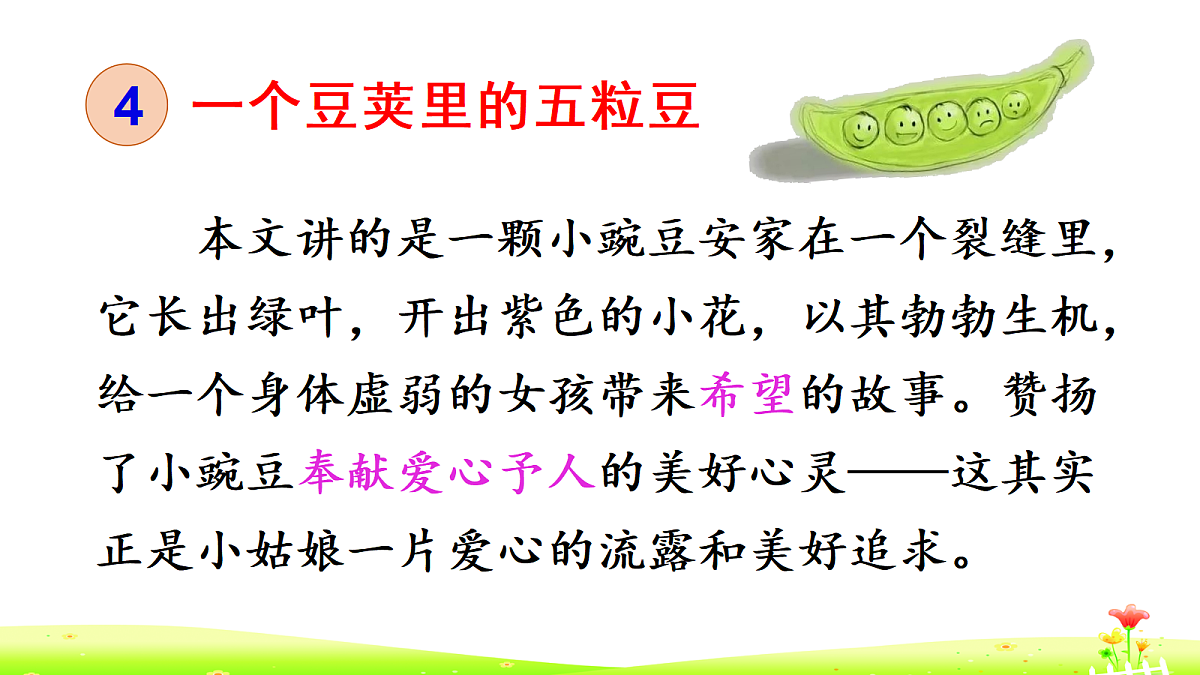 4 一个豆荚里的五粒豆

本文讲的是一颗小豌豆安家在一个裂缝里，它长出绿叶，开出紫色的小花，以其勃勃生机，给一个身体虚弱的女孩带来希望的故事。赞扬了小豌豆奉献爱心予人的美好心灵——这其实正是小姑娘一片爱心的流露和美好追求。